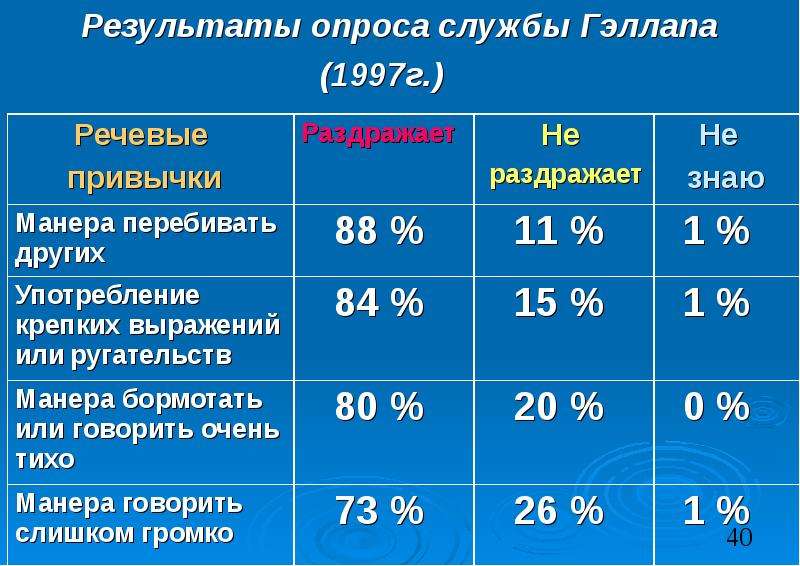 Результаты опроса службы Гэллапа (1997г.)

| Речевые привычки | Раздражает | Не раздражает | Не знаю |
|---|---|---|---|
| Манера перебивать других | 88 % | 11 % | 1 % |
| Употребление крепких выражений или ругательств | 84 % | 15 % | 1 % |
| Манера бормотать или говорить очень тихо | 80 % | 20 % | 0 % |
| Манера говорить слишком громко | 73 % | 26 % | 1 % |

40